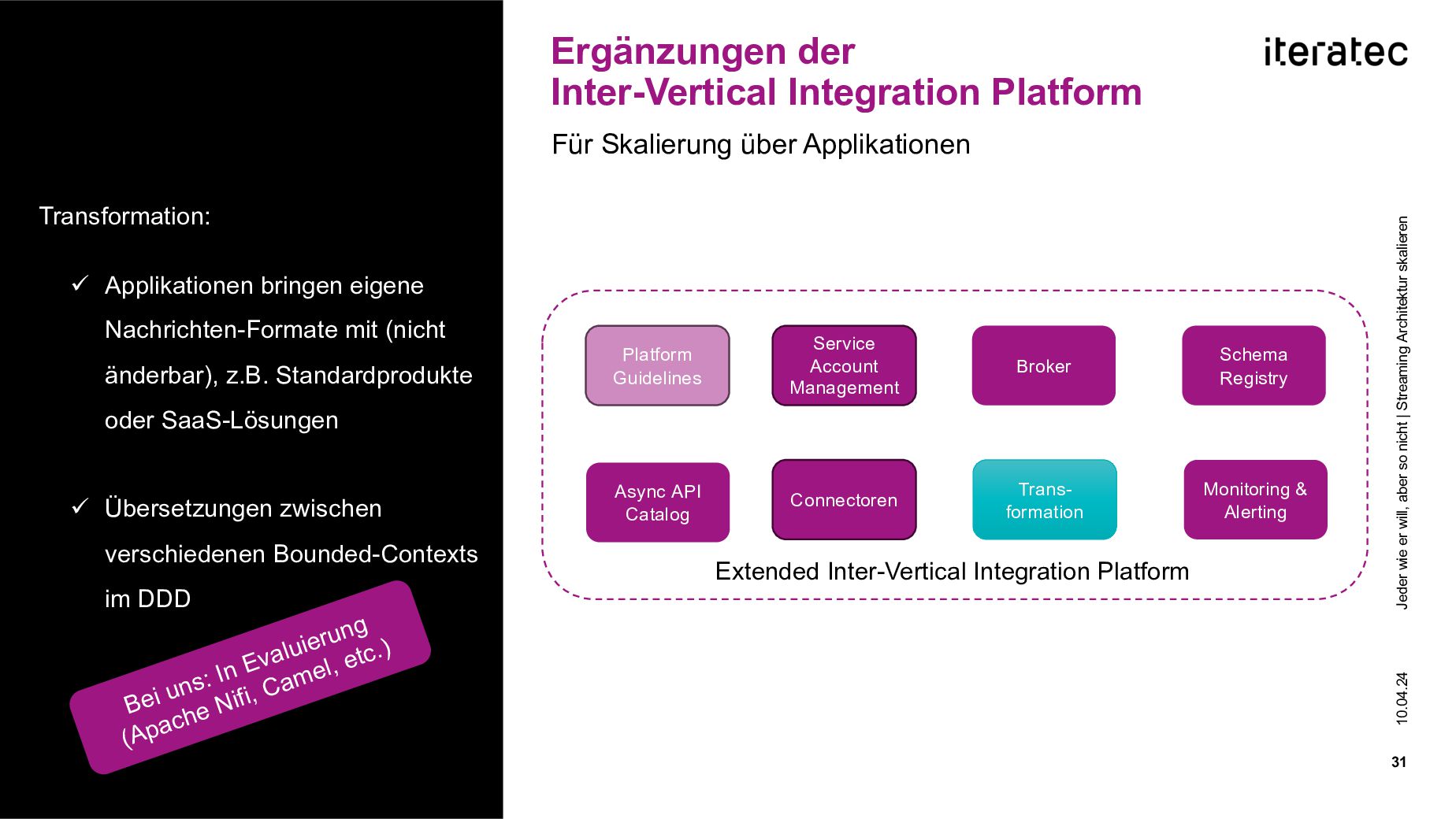 Transformation:

✓ Applikationen bringen eigene Nachrichten-Formate mit (nicht änderbar), z.B. Standardprodukte oder SaaS-Lösungen

✓ Übersetzungen zwischen verschiedenen Bounded-Contexts im DDD

Bei uns: In Evaluierung (Apache Nifi, Camel, etc.)

Ergänzungen der Inter-Vertical Integration Platform

iteratec

Für Skalierung über Applikationen

Platform Guidelines

Service Account Management

Broker

Schema Registry

Async API Catalog

Connectoren

Trans-formation

Monitoring & Alerting

Extended Inter-Vertical Integration Platform

Jeder wie er will, aber so nicht | Streaming Architektur skalieren

10.04.24

31